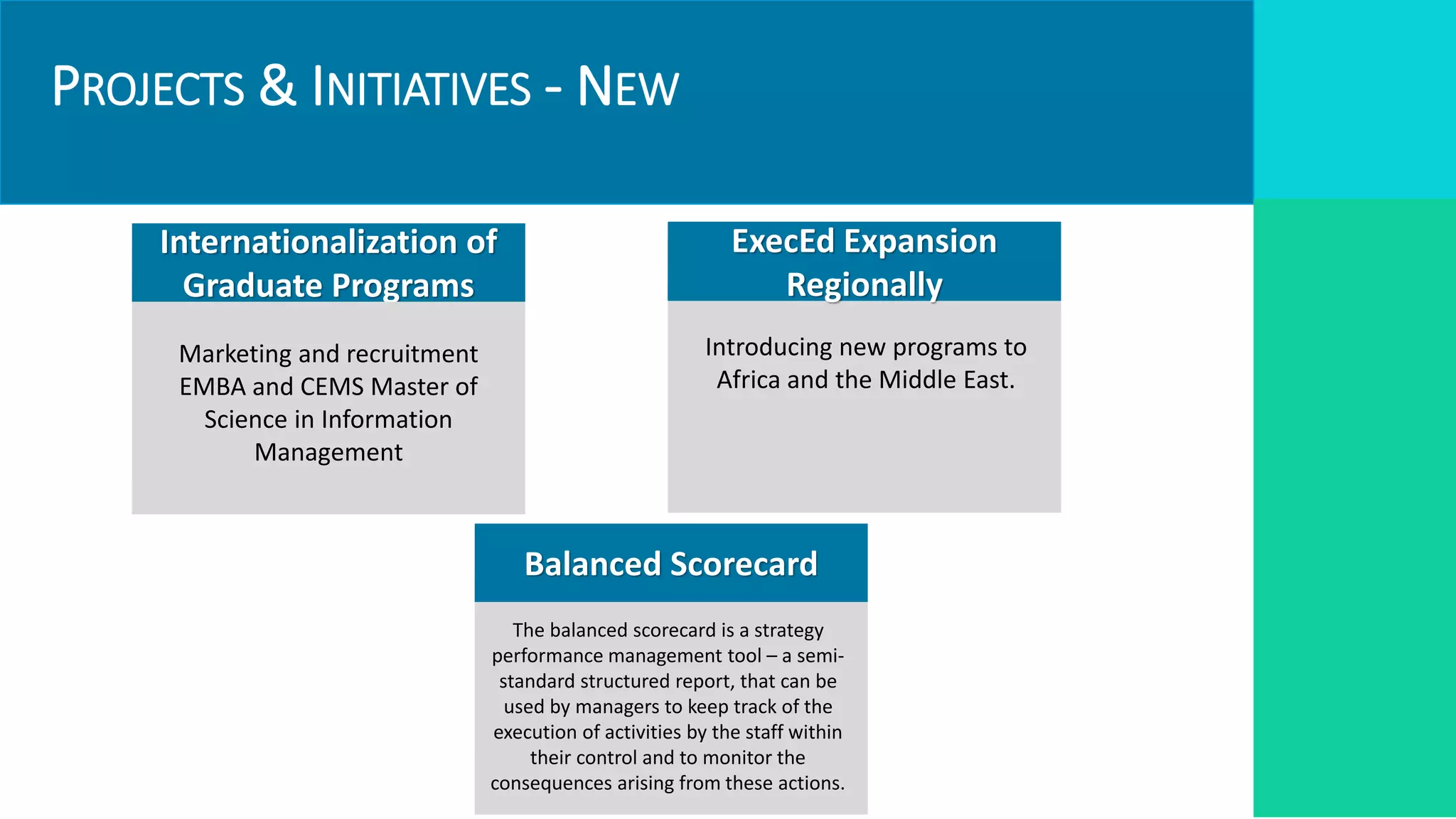 PROJECTS & INITIATIVES - NEW

Internationalization of Graduate Programs

Marketing and recruitment EMBA and CEMS Master of Science in Information Management

ExecEd Expansion Regionally

Introducing new programs to Africa and the Middle East.

Balanced Scorecard

The balanced scorecard is a strategy performance management tool – a semi-standard structured report, that can be used by managers to keep track of the execution of activities by the staff within their control and to monitor the consequences arising from these actions.